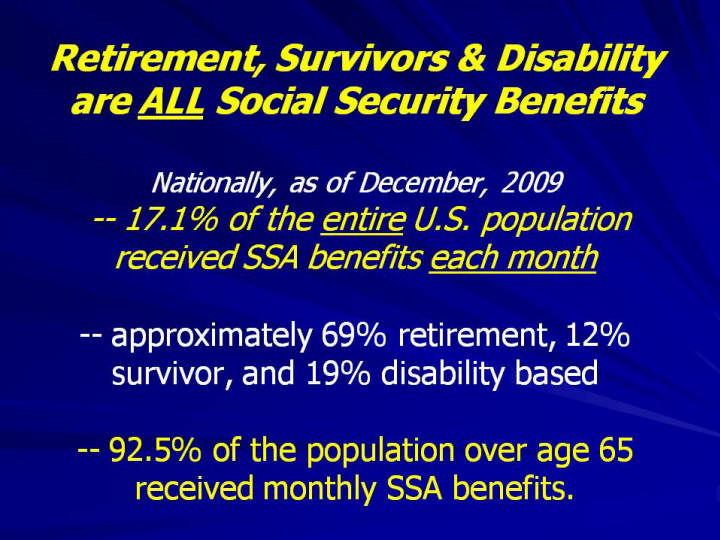 Retirement, Survivors & Disability are ALL Social Security Benefits

Nationally, as of December, 2009
-- 17.1% of the entire U.S. population received SSA benefits each month

-- approximately 69% retirement, 12% survivor, and 19% disability based

-- 92.5% of the population over age 65 received monthly SSA benefits.